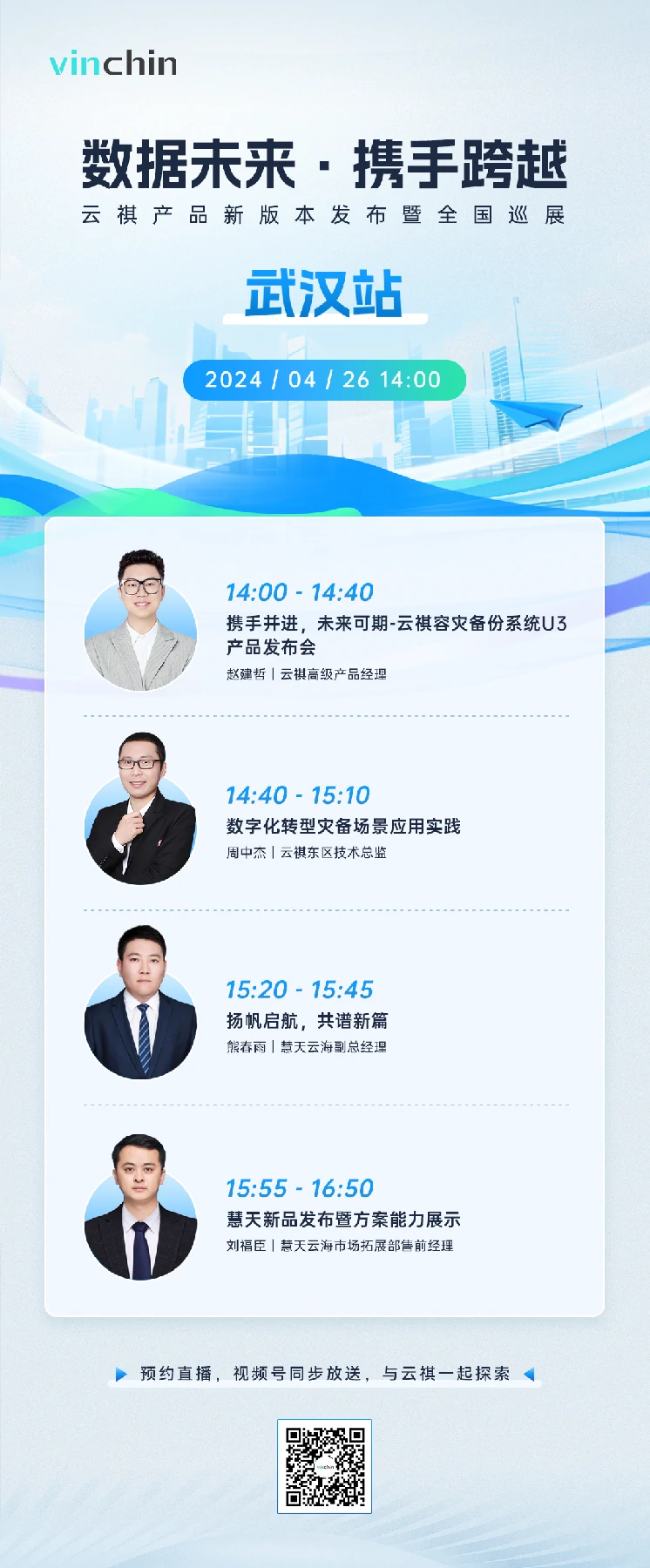 vinchin

数据未来 · 携手跨越

云祺产品新版本发布暨全国巡展

武汉站

2024 / 04 / 26 14:00

14:00 - 14:40
携手并进，未来可期-云祺容灾备份系统U3产品发布会
赵建哲 | 云祺高级产品经理

14:40 - 15:10
数字化转型灾备场景应用实践
周中杰 | 云祺东区技术总监

15:20 - 15:45
扬帆启航，共谱新篇
熊春雨 | 慧天云海副总经理

15:55 - 16:50
慧天新品发布暨方案能力展示
刘福臣 | 慧天云海市场拓展部售前经理

预约直播，视频号同步放送，与云祺一起探索

vinchin